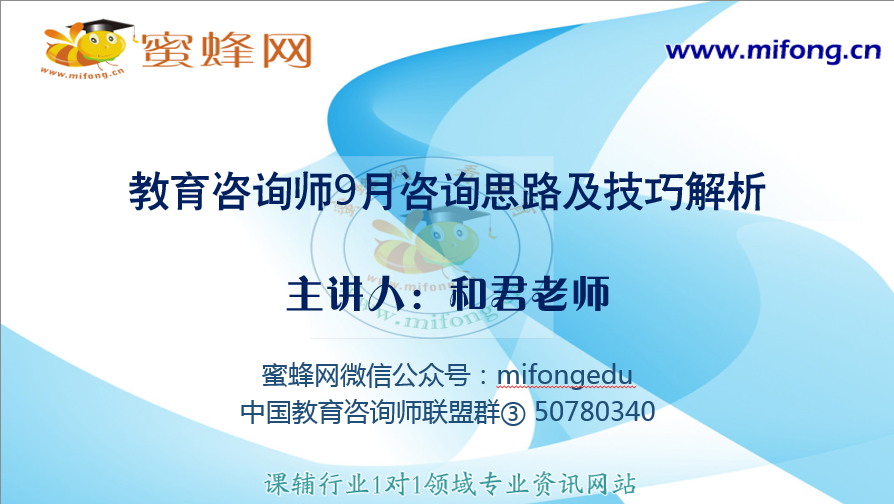 蜜蜂网
www.mifong.cn

www.mifong.cn

教育咨询师9月咨询思路及技巧解析

主讲人：和君老师

蜜蜂网微信公众号：mifongedu
中国教育咨询师联盟群③ 50780340

课辅行业1对1领域专业资讯网站